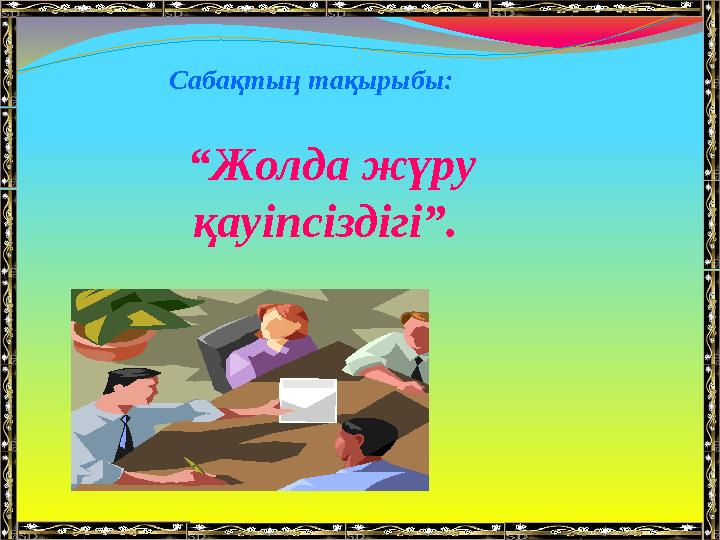 Сабақтың тақырыбы:

“Жолда жүру қауіпсіздігі”.